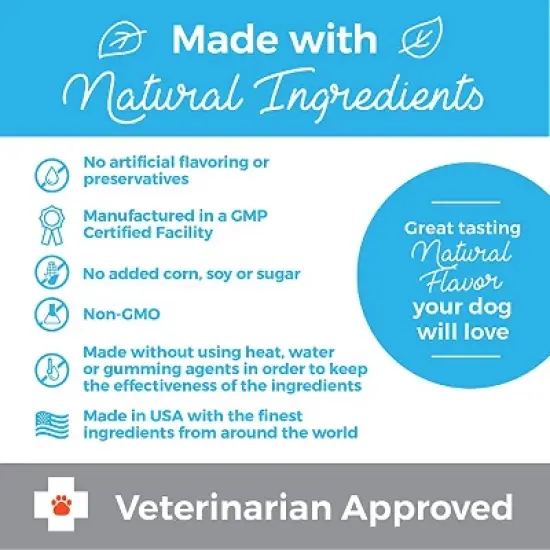 Made with Natural Ingredients

No artificial flavoring or preservatives

Manufactured in a GMP Certified Facility

No added corn, soy or sugar

Non-GMO

Made without using heat, water or gumming agents in order to keep the effectiveness of the ingredients

Made in USA with the finest ingredients from around the world

Great tasting Natural Flavor your dog will love

Veterinarian Approved